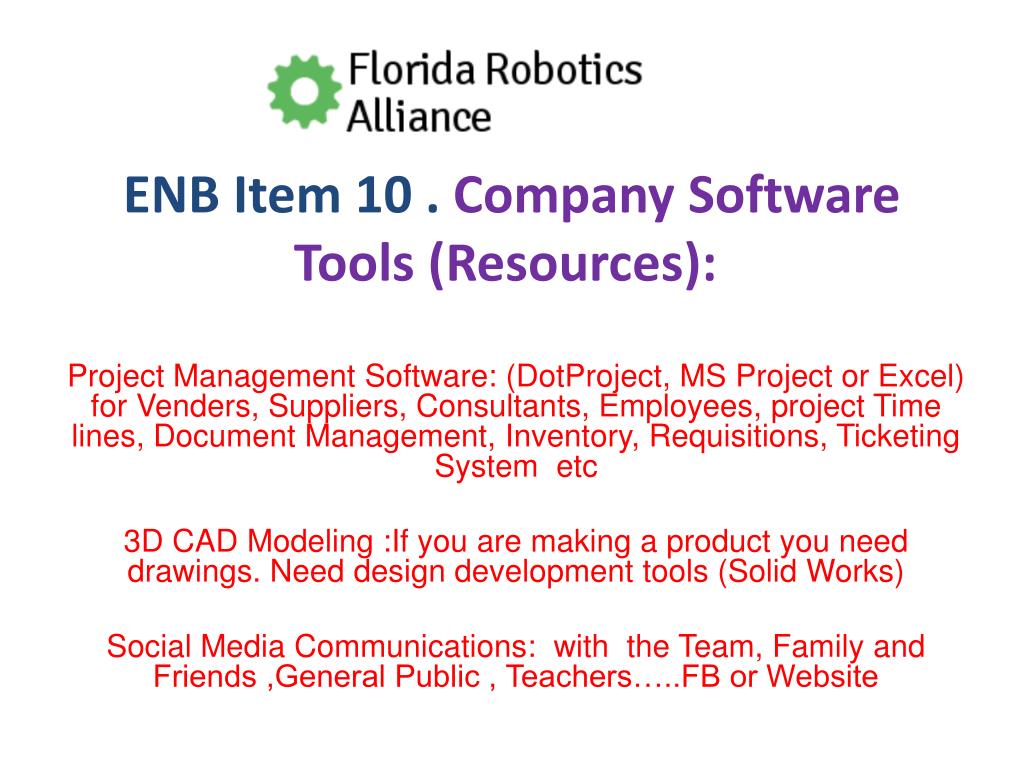 Florida Robotics Alliance

ENB Item 10 . Company Software Tools (Resources):

Project Management Software: (DotProject, MS Project or Excel) for Venders, Suppliers, Consultants, Employees, project Time lines, Document Management, Inventory, Requisitions, Ticketing System etc

3D CAD Modeling :If you are making a product you need drawings. Need design development tools (Solid Works)

Social Media Communications: with the Team, Family and Friends ,General Public , Teachers…..FB or Website